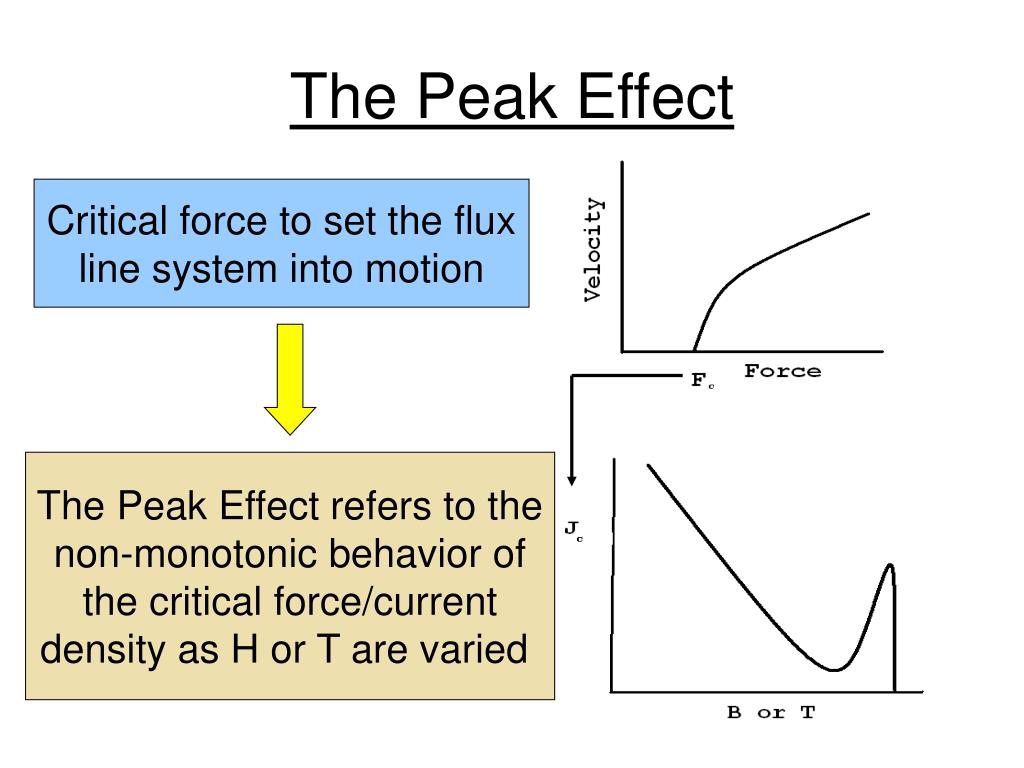 The Peak Effect

Critical force to set the flux line system into motion

The Peak Effect refers to the non-monotonic behavior of the critical force/current density as H or T are varied

Velocity

$F_c$ Force

$J_c$

B or T